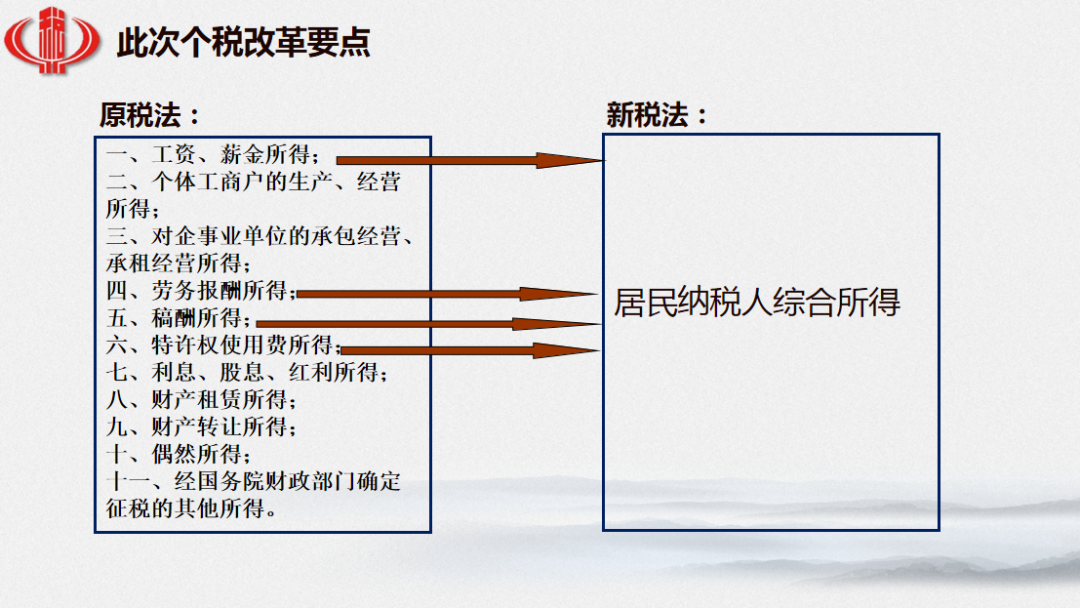 此次个税改革要点

原税法：

一、工资、薪金所得；
二、个体工商户的生产、经营所得；
三、对企事业单位的承包经营、承租经营所得；
四、劳务报酬所得；
五、稿酬所得；
六、特许权使用费所得；
七、利息、股息、红利所得；
八、财产租赁所得；
九、财产转让所得；
十、偶然所得；
十一、经国务院财政部门确定征税的其他所得。

新税法：

居民纳税人综合所得